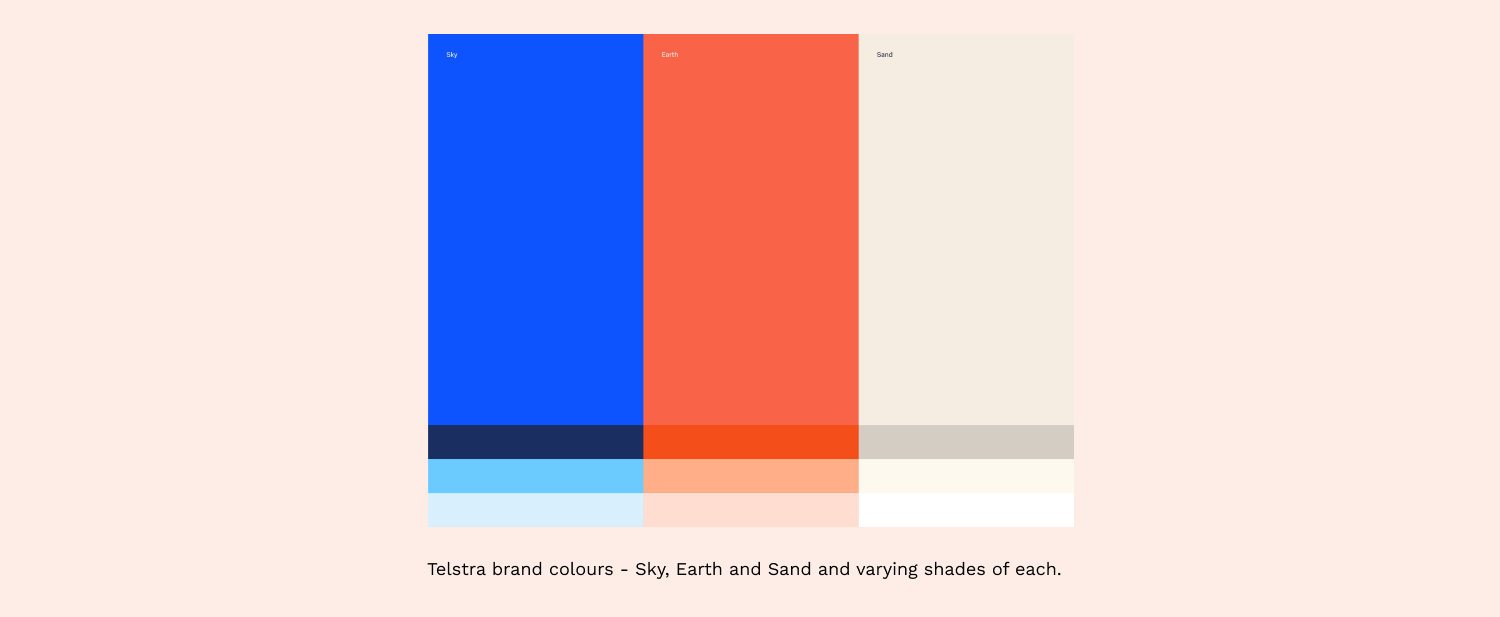 Sky

Earth

Sand

Telstra brand colours - Sky, Earth and Sand and varying shades of each.